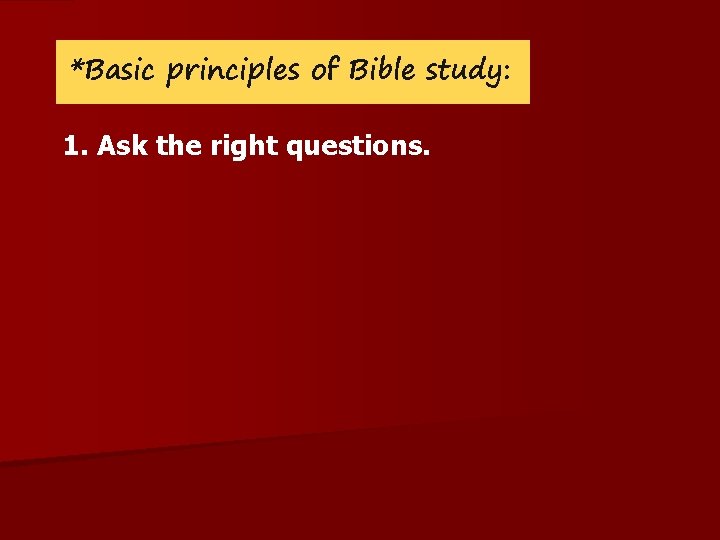 *Basic principles of Bible study:

1. Ask the right questions.